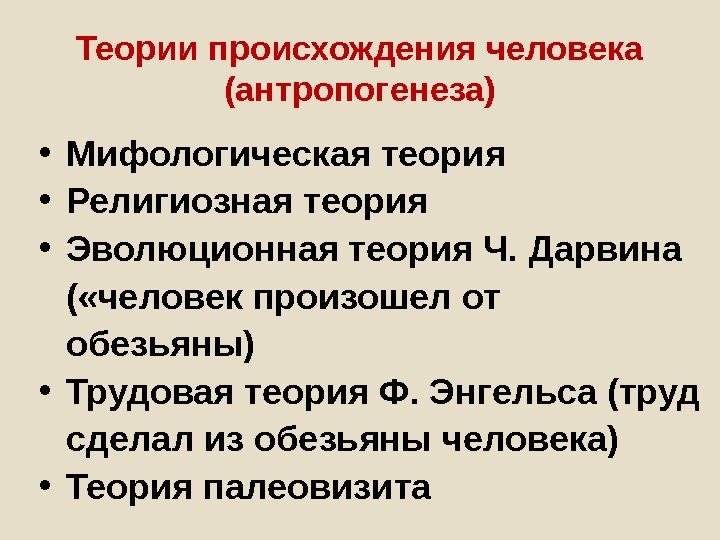 Теории происхождения человека (антропогенеза)

• Мифологическая теория
• Религиозная теория
• Эволюционная теория Ч. Дарвина («человек произошел от обезьяны)
• Трудовая теория Ф. Энгельса (труд сделал из обезьяны человека)
• Теория палеовизита